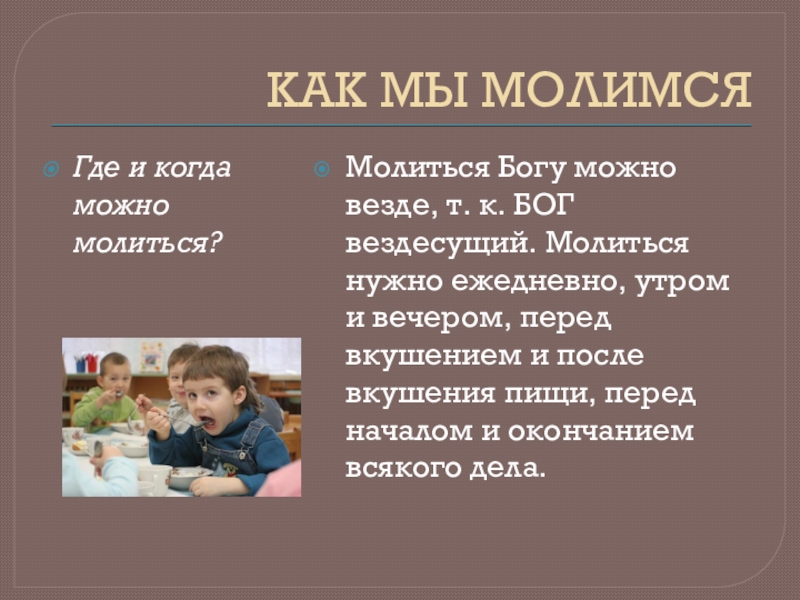 КАК МЫ МОЛИМСЯ

Где и когда можно молиться?

Молиться Богу можно везде, т. к. БОГ вездесущий. Молиться нужно ежедневно, утром и вечером, перед вкушением и после вкушения пищи, перед началом и окончанием всякого дела.